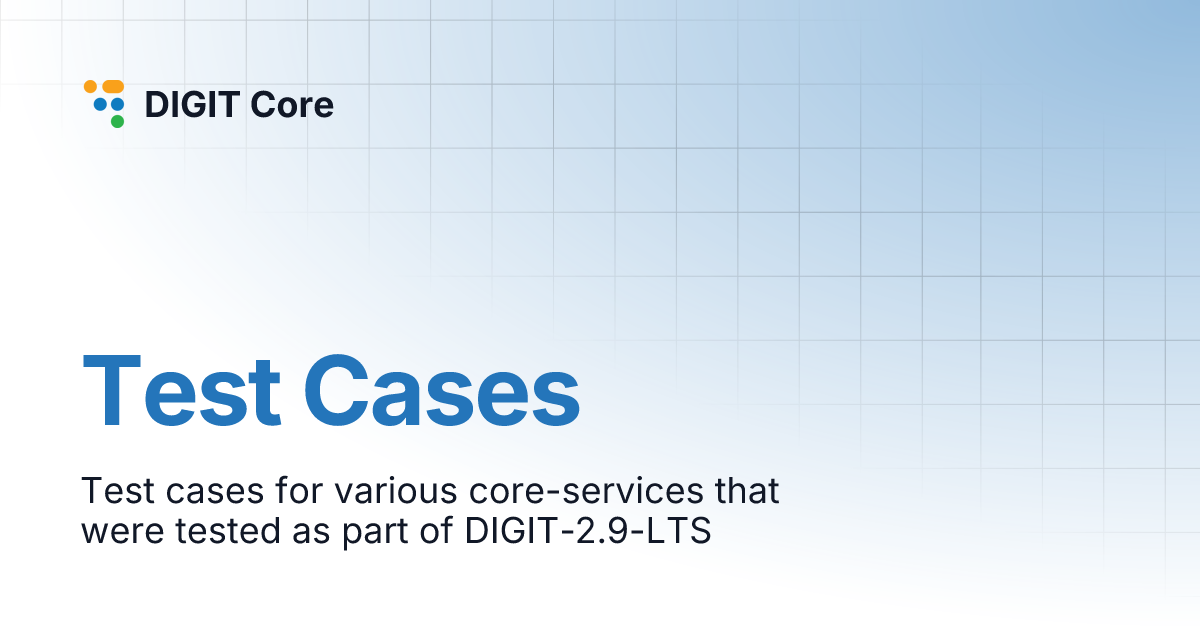 DIGIT Core

Test Cases

Test cases for various core-services that were tested as part of DIGIT-2.9-LTS